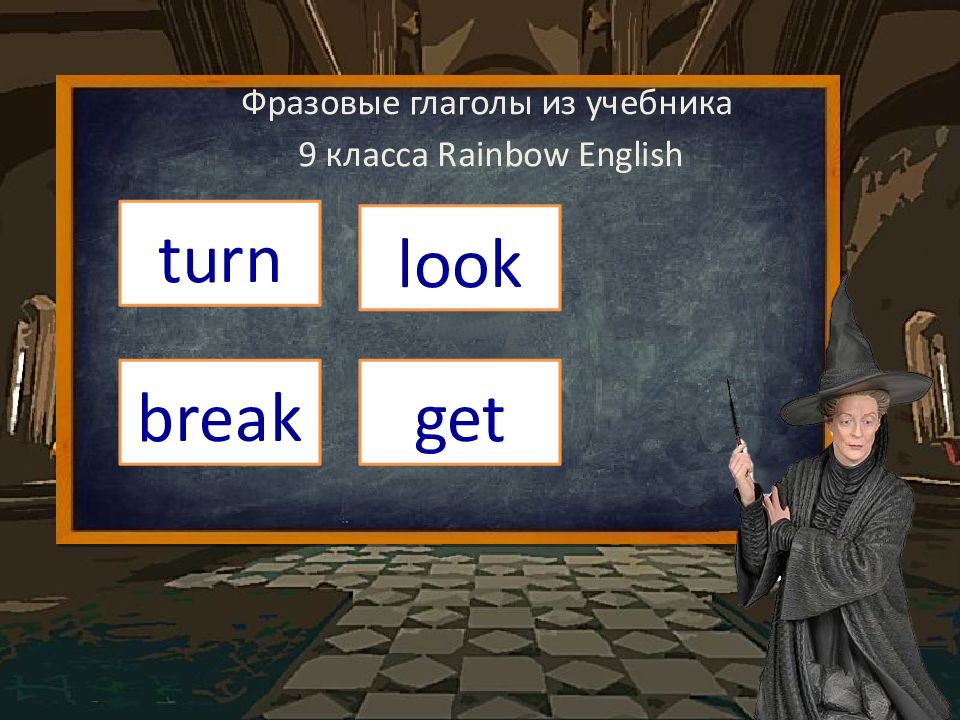 Фразовые глаголы из учебника
9 класса Rainbow English

turn

look

break

get